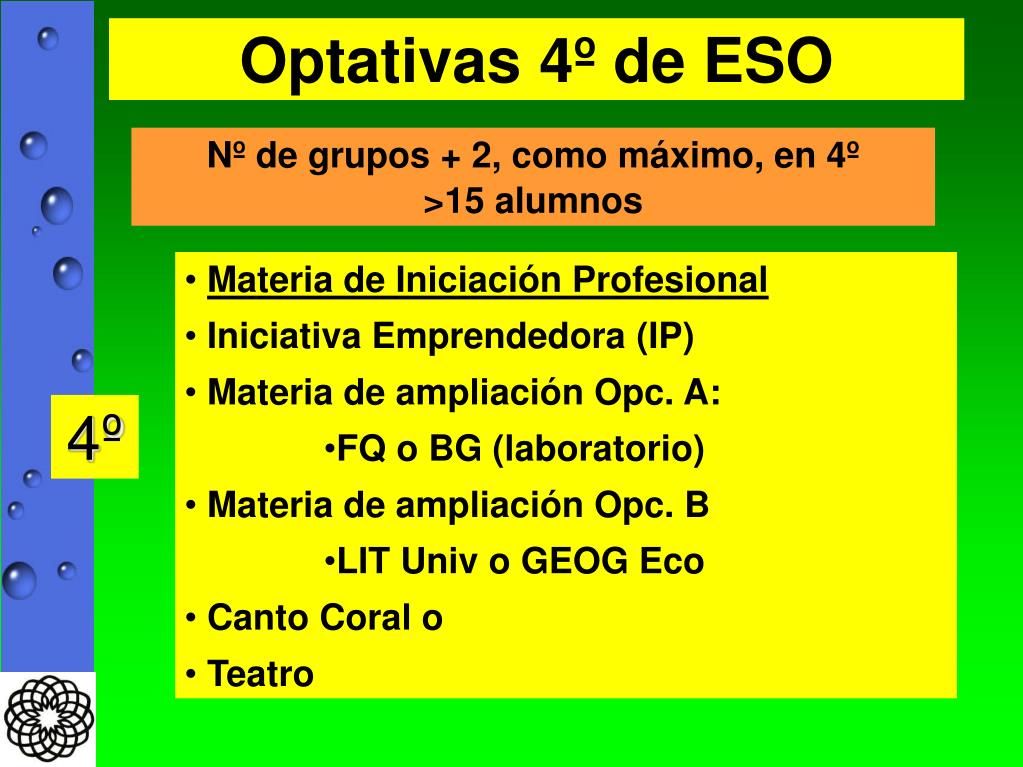 Optativas 4º de ESO

Nº de grupos + 2, como máximo, en 4º
>15 alumnos

4º

• Materia de Iniciación Profesional
• Iniciativa Emprendedora (IP)
• Materia de ampliación Opc. A:
•FQ o BG (laboratorio)
• Materia de ampliación Opc. B
•LIT Univ o GEOG Eco
• Canto Coral o
• Teatro